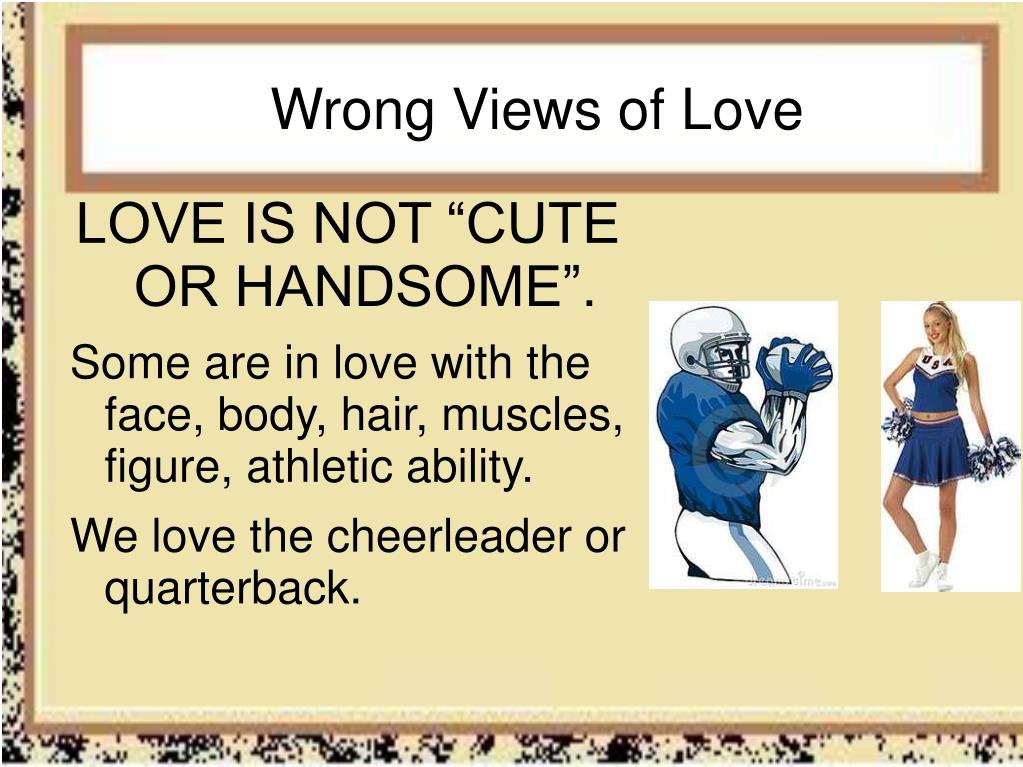 Wrong Views of Love

LOVE IS NOT “CUTE OR HANDSOME”.

Some are in love with the face, body, hair, muscles, figure, athletic ability.

We love the cheerleader or quarterback.

USA